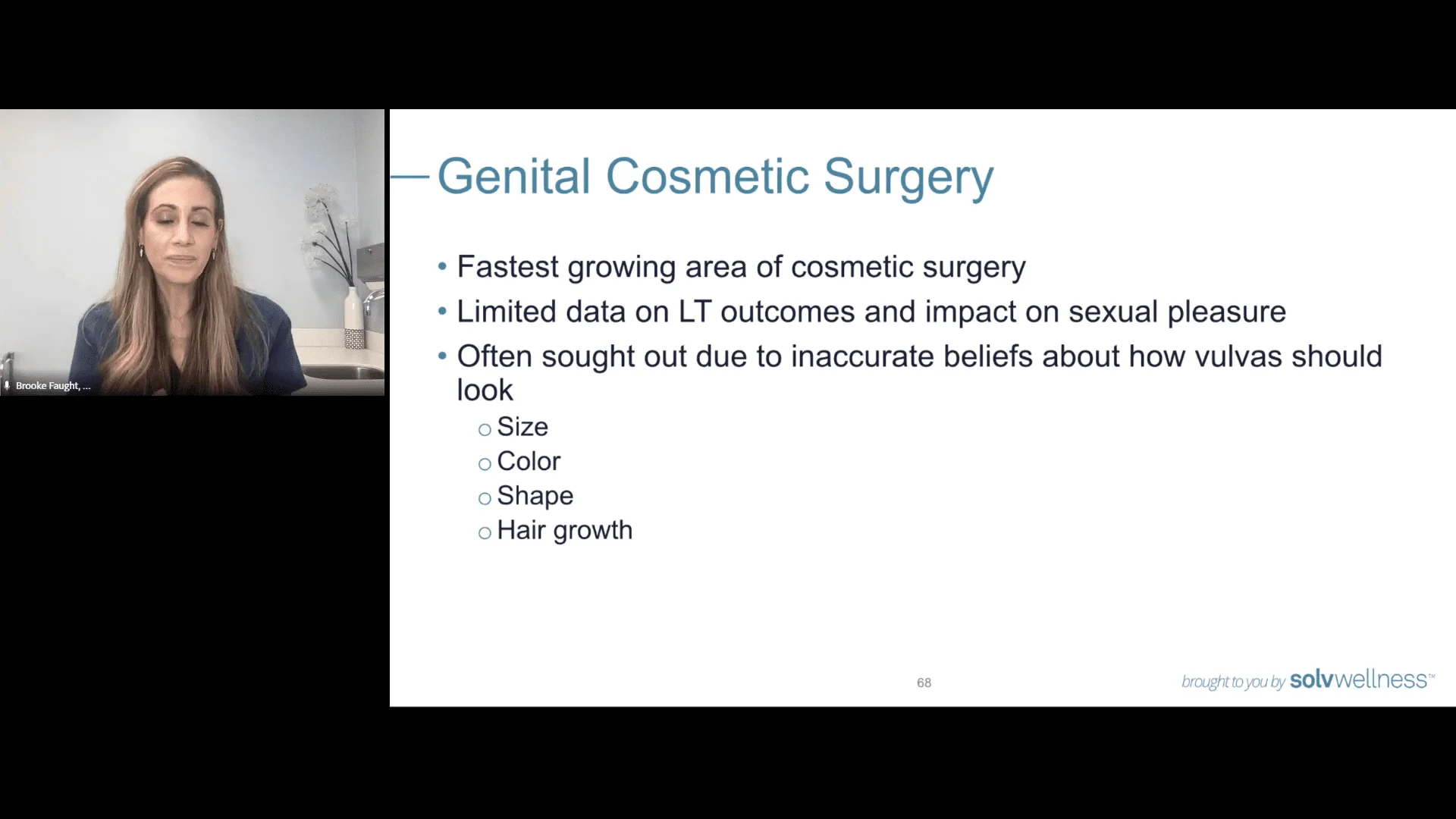 Brooke Faught, ...

Genital Cosmetic Surgery

• Fastest growing area of cosmetic surgery
• Limited data on LT outcomes and impact on sexual pleasure
• Often sought out due to inaccurate beliefs about how vulvas should look
○ Size
○ Color
○ Shape
○ Hair growth

68

brought to you by solvwellness™